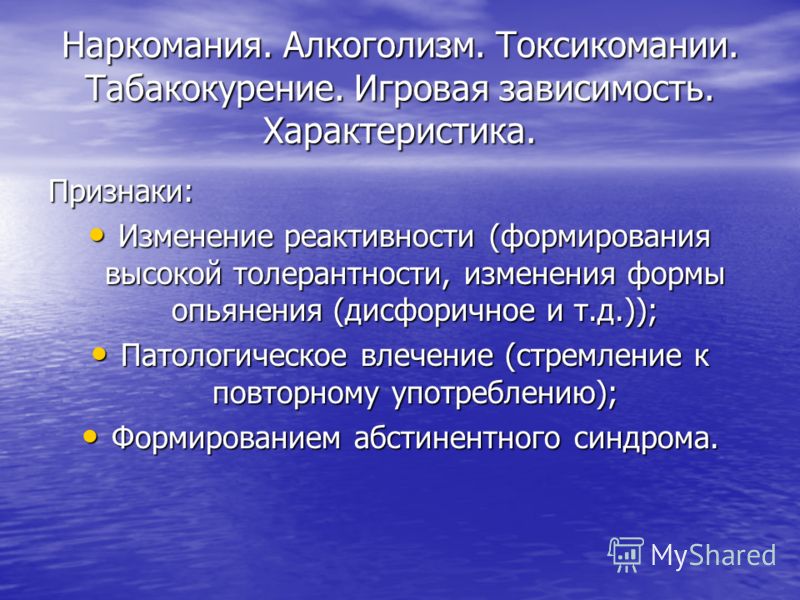 Наркомания. Алкоголизм. Токсикомании. Табакокурение. Игровая зависимость. Характеристика.

Признаки:

• Изменение реактивности (формирования высокой толерантности, изменения формы опьянения (дисфоричное и т.д.));
• Патологическое влечение (стремление к повторному употреблению);
• Формированием абстинентного синдрома.

MyShared